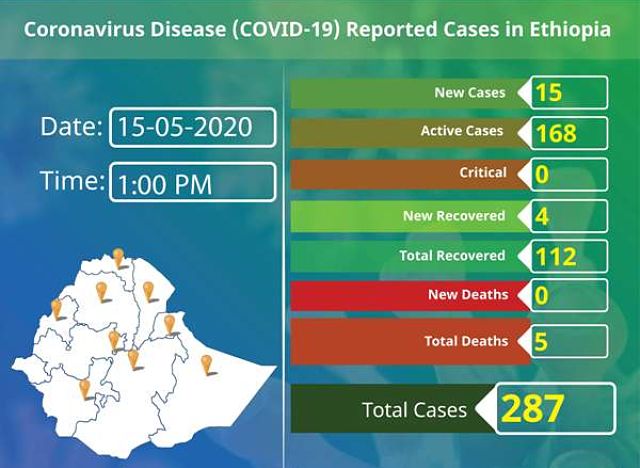 Coronavirus Disease (COVID-19) Reported Cases in Ethiopia

Date: 15-05-2020

Time: 1:00 PM

New Cases 15

Active Cases 168

Critical 0

New Recovered 4

Total Recovered 112

New Deaths 0

Total Deaths 5

Total Cases 287